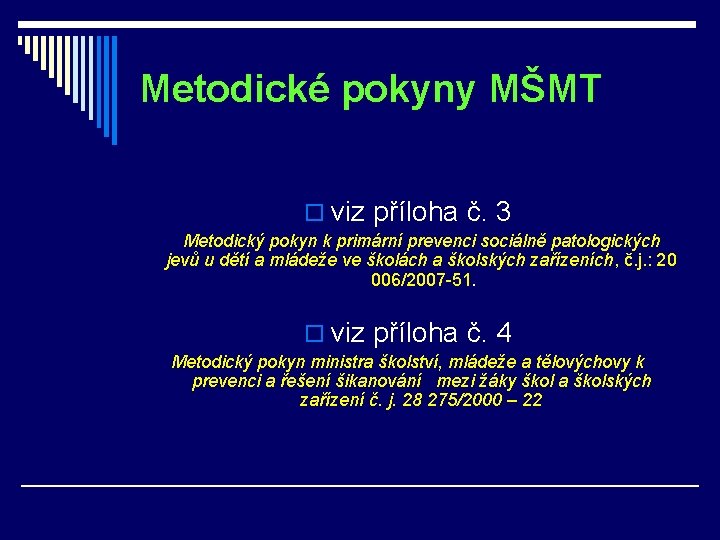 Metodické pokyny MŠMT

viz příloha č. 3

Metodický pokyn k primární prevenci sociálně patologických jevů u dětí a mládeže ve školách a školských zařízeních, č.j.: 20 006/2007-51.

viz příloha č. 4

Metodický pokyn ministra školství, mládeže a tělovýchovy k prevenci a řešení šikanování mezi žáky škol a školských zařízení č. j. 28 275/2000 – 22